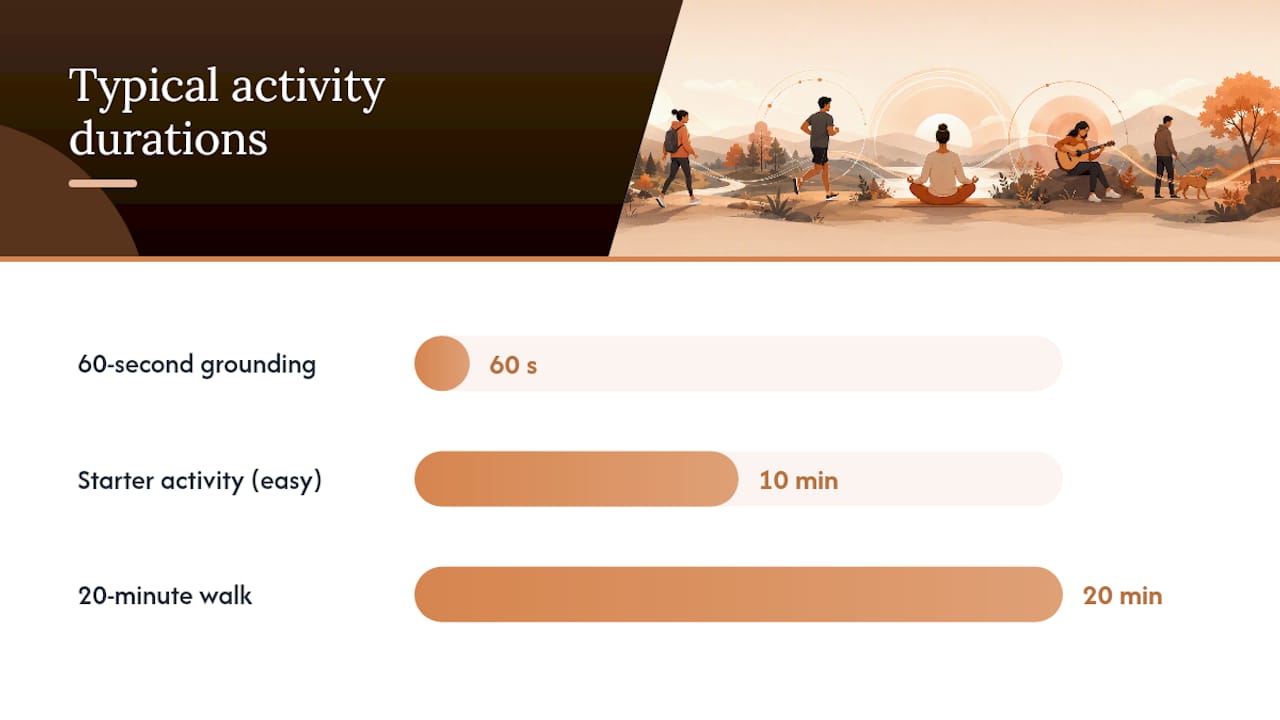 Typical activity durations

60-second grounding
60 s

Starter activity (easy)
10 min

20-minute walk
20 min